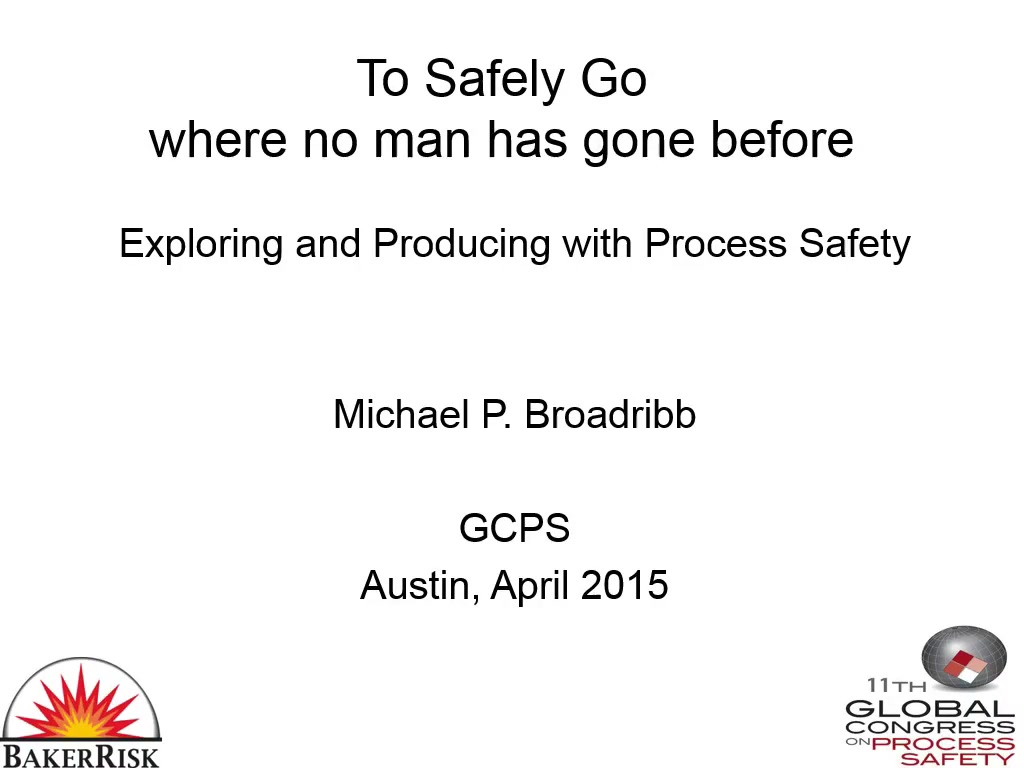 To Safely Go
where no man has gone before

Exploring and Producing with Process Safety

Michael P. Broadribb

GCPS
Austin, April 2015

BAKERRISK

11TH
GLOBAL
CONGRESS
ON PROCESS
SAFETY